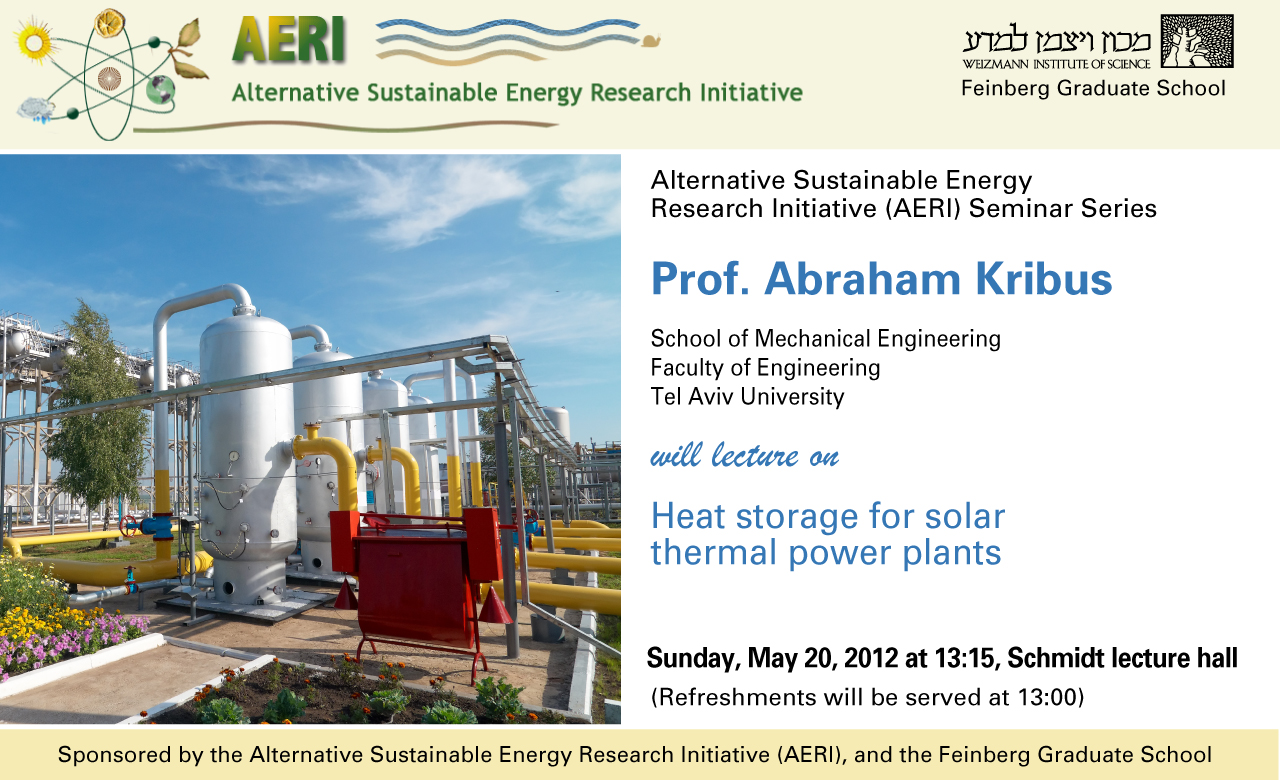 AERI
Alternative Sustainable Energy Research Initiative

מכון ויצמן למדע
WEIZMANN INSTITUTE OF SCIENCE
Feinberg Graduate School

Alternative Sustainable Energy Research Initiative (AERI) Seminar Series

Prof. Abraham Kribus

School of Mechanical Engineering
Faculty of Engineering
Tel Aviv University

will lecture on

Heat storage for solar thermal power plants

Sunday, May 20, 2012 at 13:15, Schmidt lecture hall
(Refreshments will be served at 13:00)

Sponsored by the Alternative Sustainable Energy Research Initiative (AERI), and the Feinberg Graduate School